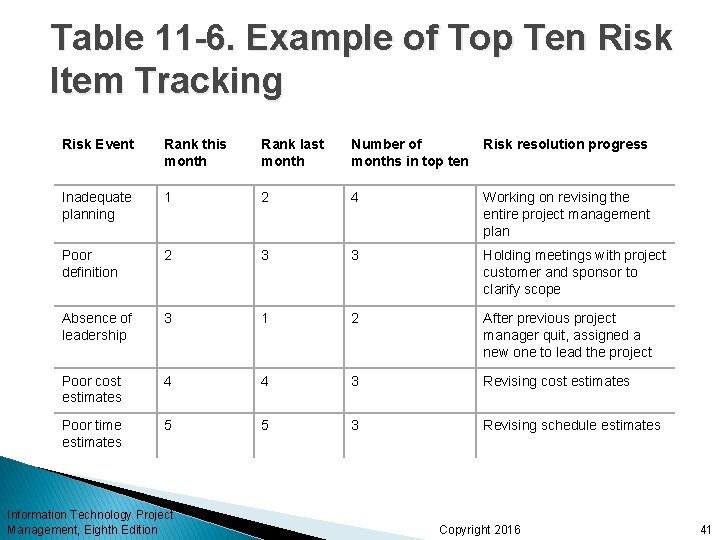 Table 11-6. Example of Top Ten Risk Item Tracking

| Risk Event | Rank this month | Rank last month | Number of months in top ten | Risk resolution progress |
|---|---|---|---|---|
| Inadequate planning | 1 | 2 | 4 | Working on revising the entire project management plan |
| Poor definition | 2 | 3 | 3 | Holding meetings with project customer and sponsor to clarify scope |
| Absence of leadership | 3 | 1 | 2 | After previous project manager quit, assigned a new one to lead the project |
| Poor cost estimates | 4 | 4 | 3 | Revising cost estimates |
| Poor time estimates | 5 | 5 | 3 | Revising schedule estimates |

Information Technology Project Management, Eighth Edition

Copyright 2016

41